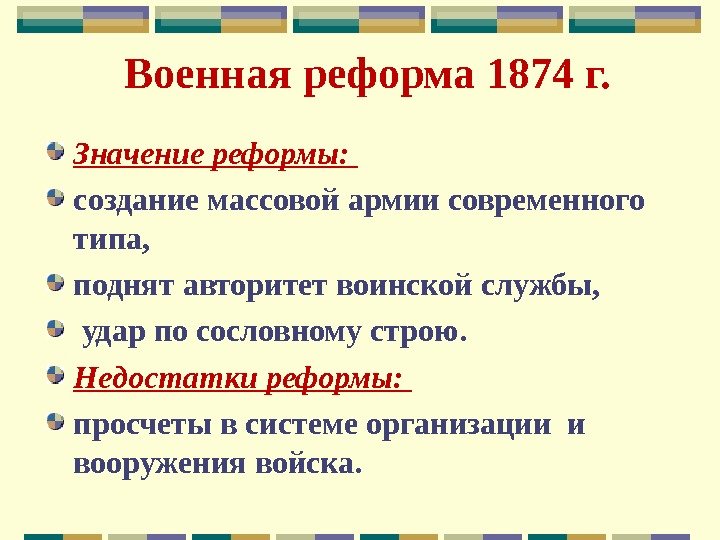 Военная реформа 1874 г.

Значение реформы:

создание массовой армии современного типа,

поднят авторитет воинской службы,

удар по сословному строю.

Недостатки реформы:

просчеты в системе организации и вооружения войска.